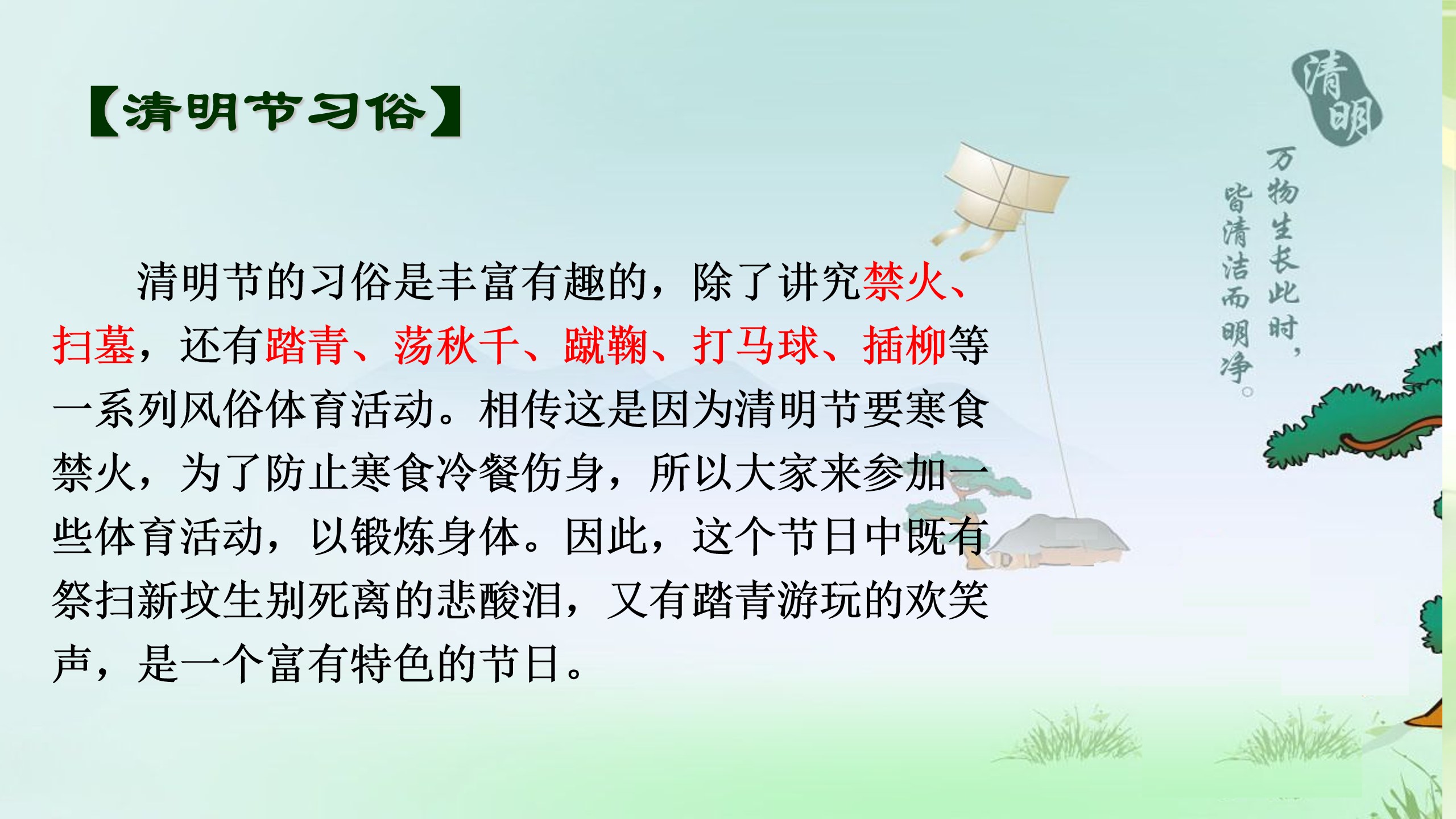 【清明节习俗】

清明节的习俗是丰富有趣的，除了讲究禁火、扫墓，还有踏青、荡秋千、蹴鞠、打马球、插柳等一系列风俗体育活动。相传这是因为清明节要寒食禁火，为了防止寒食冷餐伤身，所以大家来参加一些体育活动，以锻炼身体。因此，这个节日中既有祭扫新坟生别死离的悲酸泪，又有踏青游玩的欢笑声，是一个富有特色的节日。

清明

万物生长此时，皆清洁而明净。